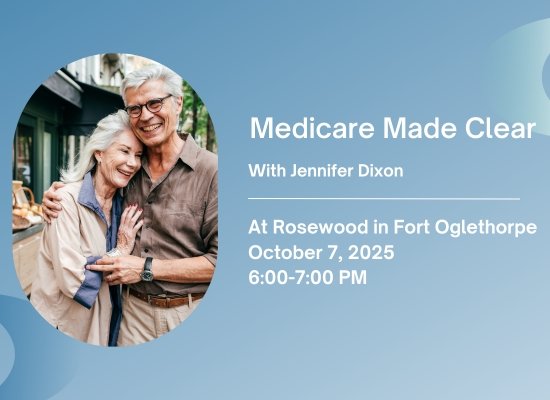 Medicare Made Clear

With Jennifer Dixon

At Rosewood in Fort Oglethorpe
October 7, 2025
6:00-7:00 PM